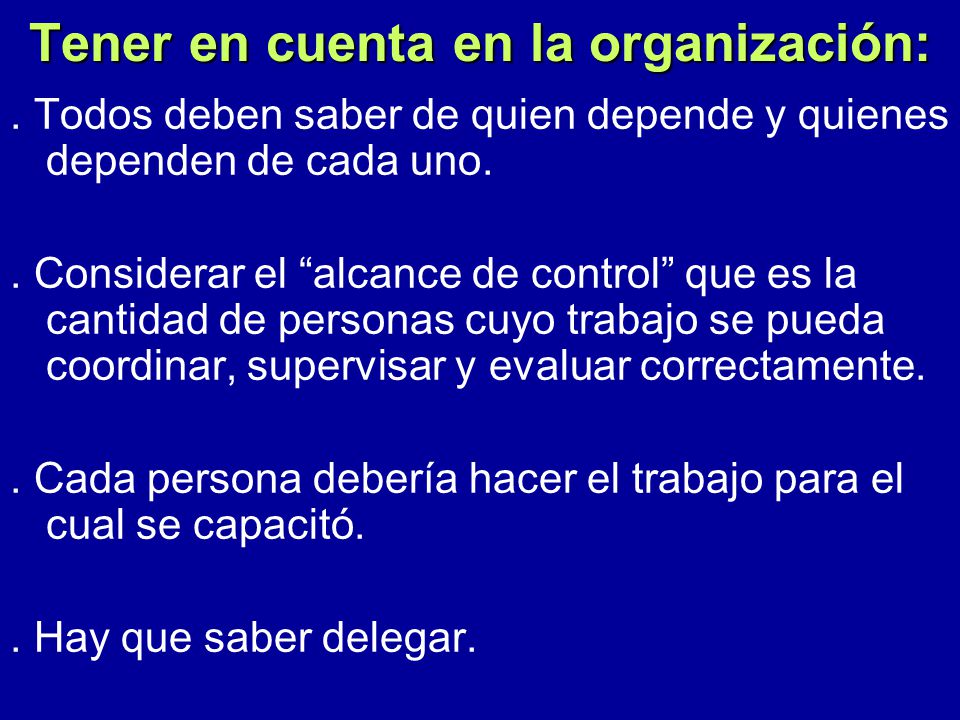 Tener en cuenta en la organización:

. Todos deben saber de quien depende y quienes dependen de cada uno.

. Considerar el “alcance de control” que es la cantidad de personas cuyo trabajo se pueda coordinar, supervisar y evaluar correctamente.

. Cada persona debería hacer el trabajo para el cual se capacitó.

. Hay que saber delegar.